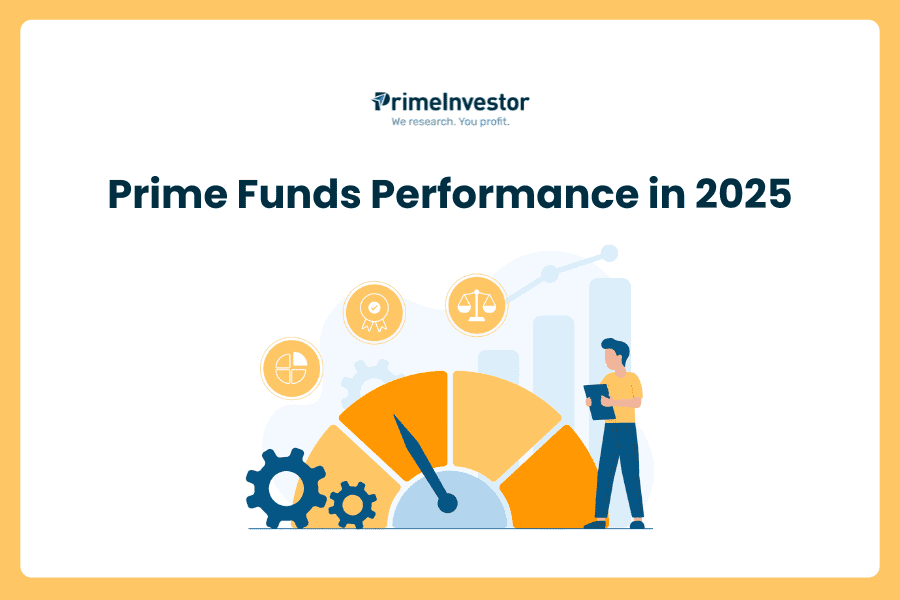 PrimeInvestor
We research. You profit.

Prime Funds Performance in 2025